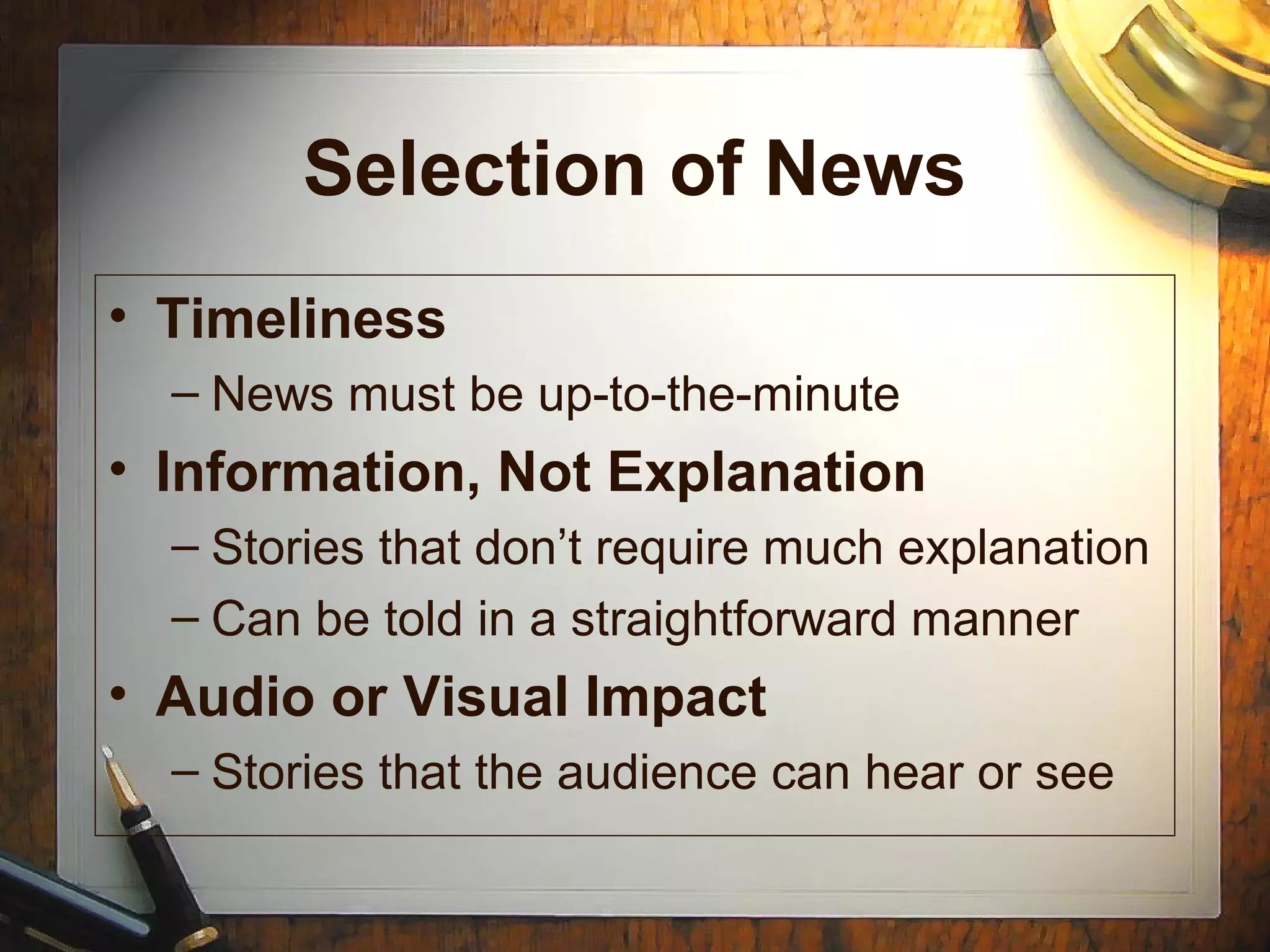 Selection of News

• Timeliness
– News must be up-to-the-minute
• Information, Not Explanation
– Stories that don’t require much explanation
– Can be told in a straightforward manner
• Audio or Visual Impact
– Stories that the audience can hear or see